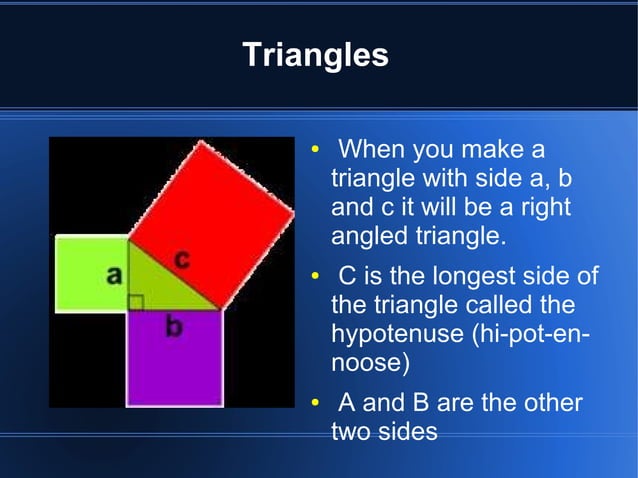 Triangles

a

c

b

• When you make a triangle with side a, b and c it will be a right angled triangle.

• C is the longest side of the triangle called the hypotenuse (hi-pot-en-noose)

• A and B are the other two sides